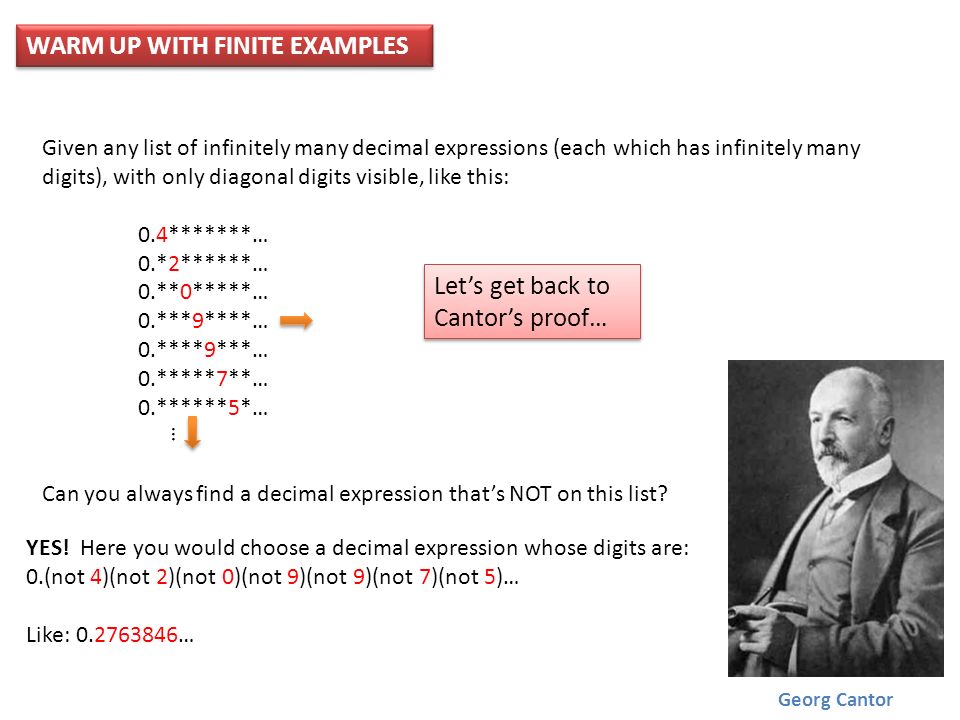 WARM UP WITH FINITE EXAMPLES

Given any list of infinitely many decimal expressions (each which has infinitely many digits), with only diagonal digits visible, like this:

0.4*******…
0.*2******…
0.**0*****…
0.***9****…
0.****9***…
0.*****7**…
0.******5*…
⋮

Let's get back to Cantor's proof…

Can you always find a decimal expression that's NOT on this list?

YES! Here you would choose a decimal expression whose digits are:
0.(not 4)(not 2)(not 0)(not 9)(not 9)(not 7)(not 5)…

Like: 0.2763846…

Georg Cantor